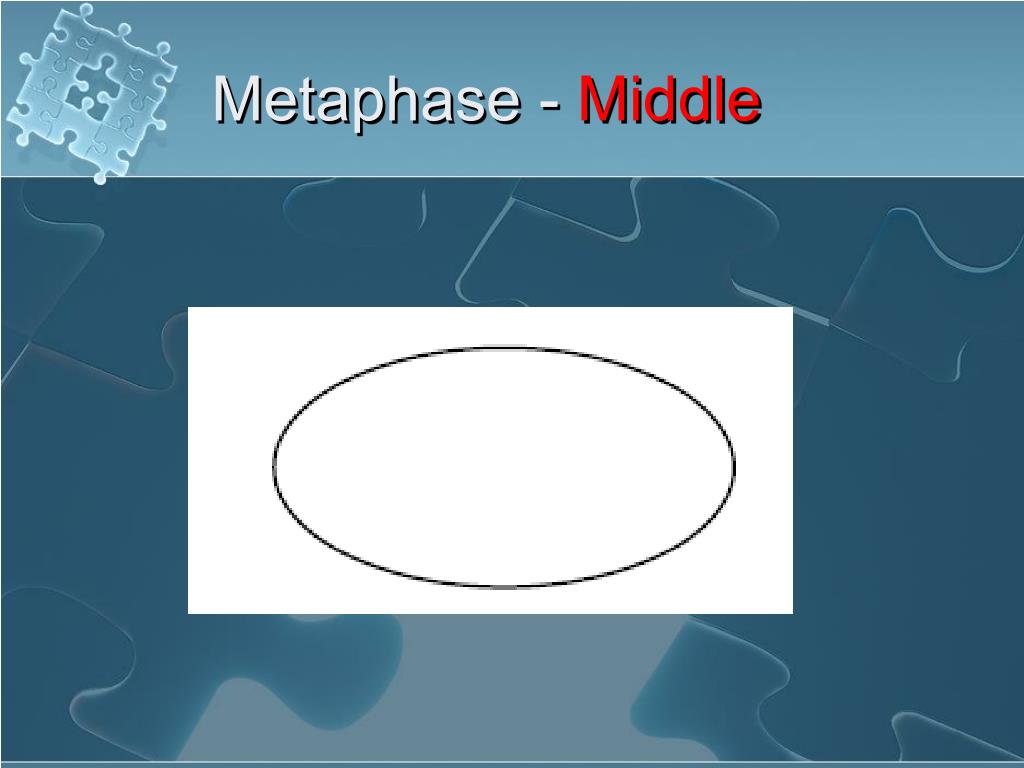 Metaphase - Middle